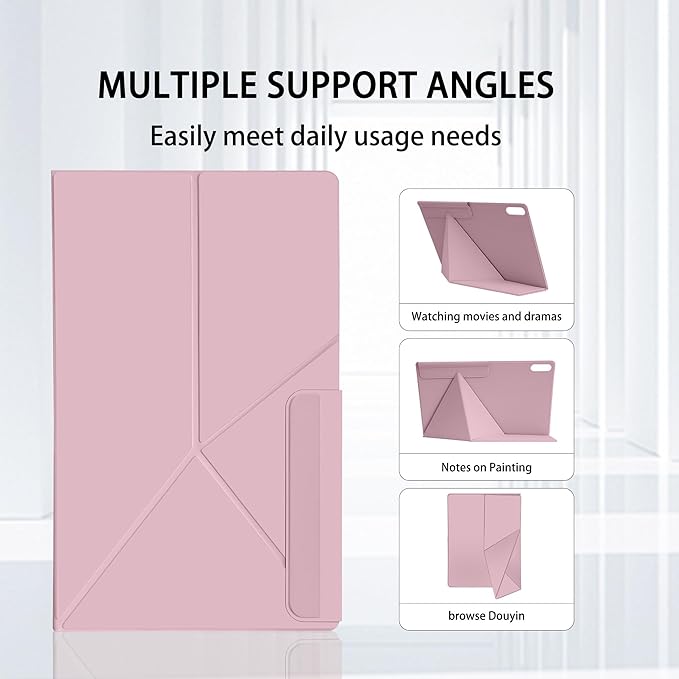 MULTIPLE SUPPORT ANGLES

Easily meet daily usage needs

Watching movies and dramas

Notes on Painting

browse Douyin